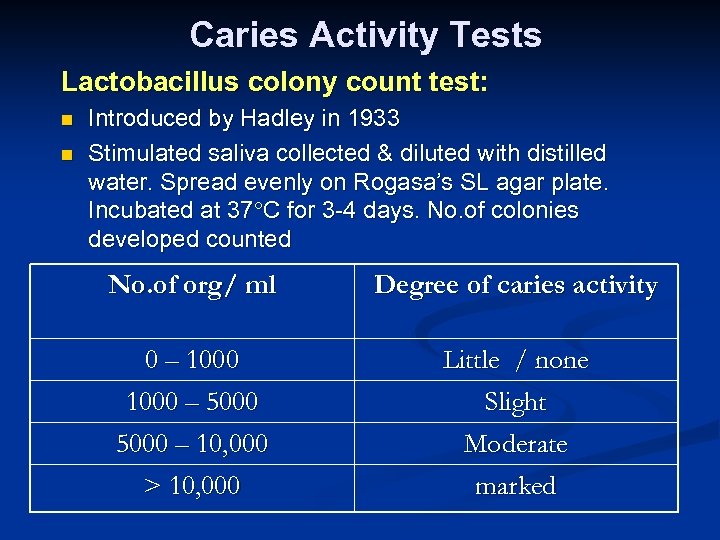 Caries Activity Tests

Lactobacillus colony count test:

Introduced by Hadley in 1933

Stimulated saliva collected & diluted with distilled water. Spread evenly on Rogasa's SL agar plate. Incubated at 37°C for 3-4 days. No.of colonies developed counted

| No.of org/ ml | Degree of caries activity |
|---|---|
| 0 – 1000 | Little / none |
| 1000 – 5000 | Slight |
| 5000 – 10,000 | Moderate |
| > 10,000 | marked |